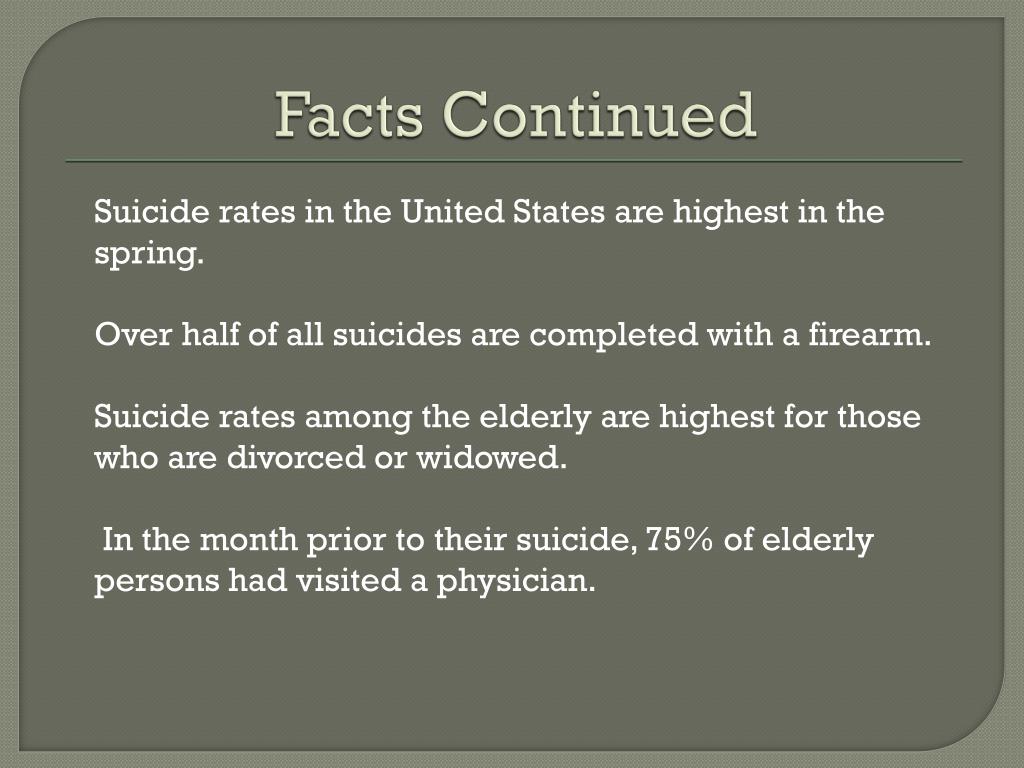 Facts Continued

Suicide rates in the United States are highest in the spring.

Over half of all suicides are completed with a firearm.

Suicide rates among the elderly are highest for those who are divorced or widowed.

In the month prior to their suicide, 75% of elderly persons had visited a physician.